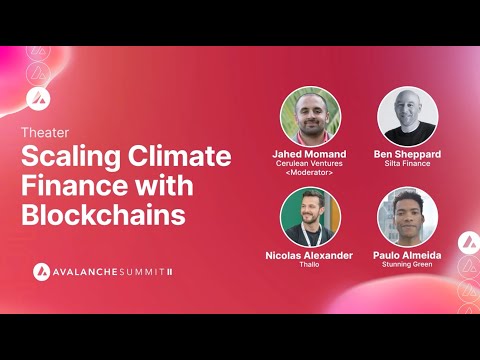 Theater

Scaling Climate Finance with Blockchains

AVALANCHE SUMMIT II

Jahed Momand
Cerulean Ventures
<Moderator>

Ben Sheppard
Silta Finance

Nicolas Alexander
Thallo

Paulo Almeida
Stunning Green